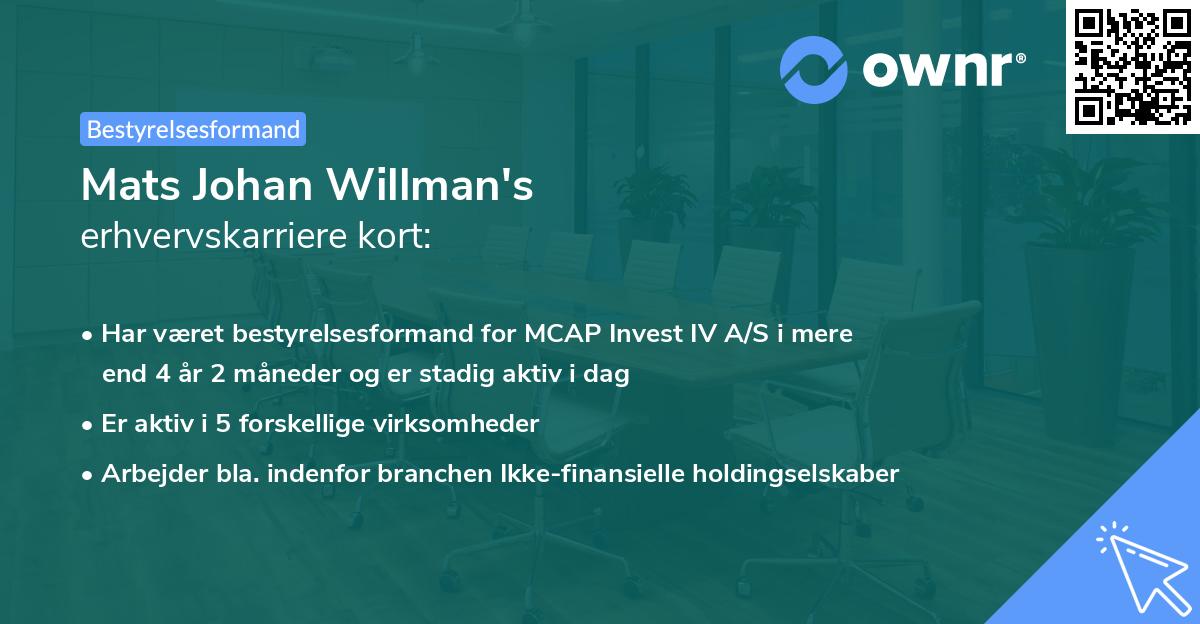 ownr®

Bestyrelsesformand

Mats Johan Willman's
erhvervskarriere kort:

• Har været bestyrelsesformand for MCAP Invest IV A/S i mere end 4 år 2 måneder og er stadig aktiv i dag
• Er aktiv i 5 forskellige virksomheder
• Arbejder bla. indenfor branchen Ikke-finansielle holdingselskaber